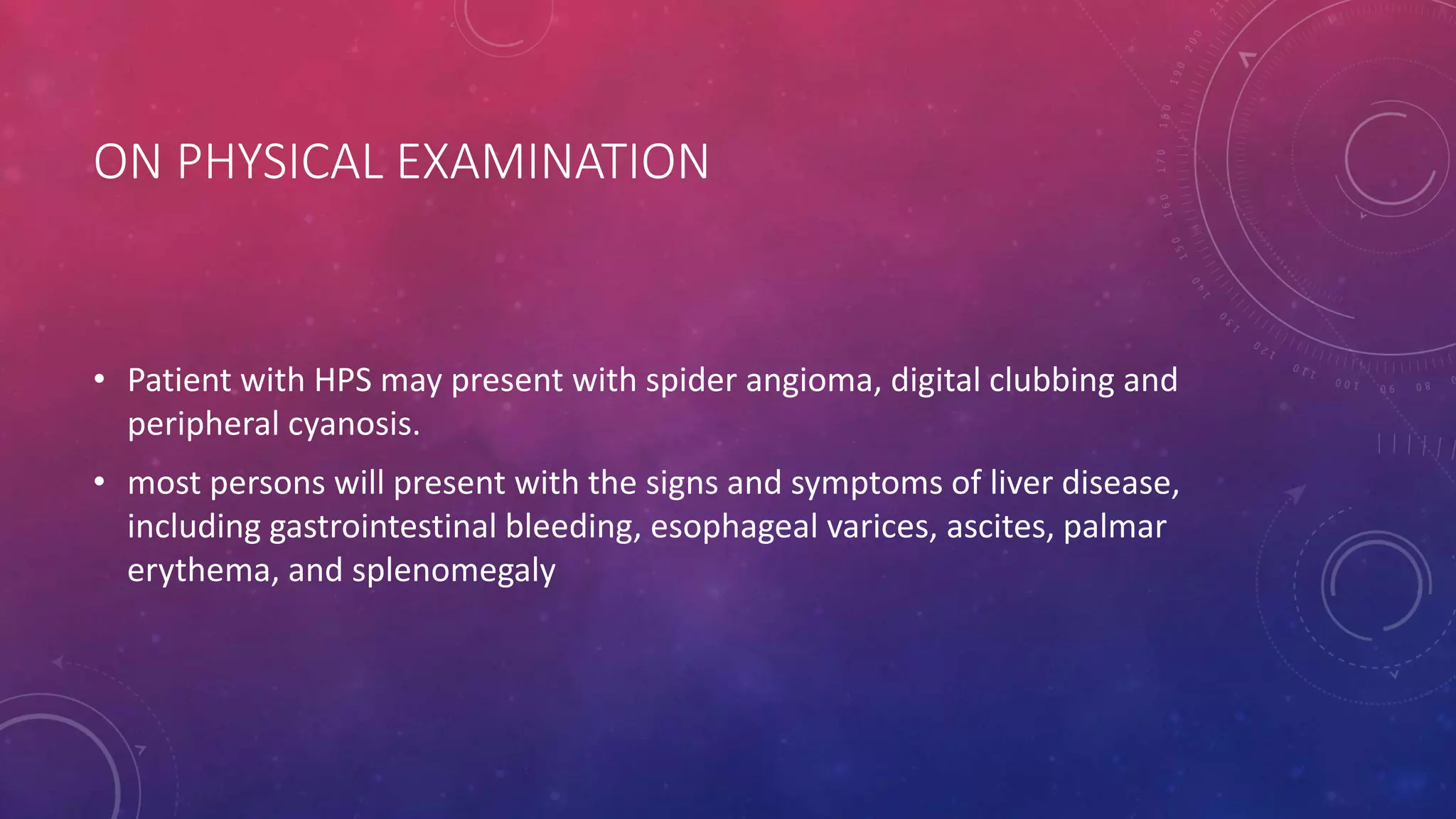 ON PHYSICAL EXAMINATION

• Patient with HPS may present with spider angioma, digital clubbing and peripheral cyanosis.

• most persons will present with the signs and symptoms of liver disease, including gastrointestinal bleeding, esophageal varices, ascites, palmar erythema, and splenomegaly